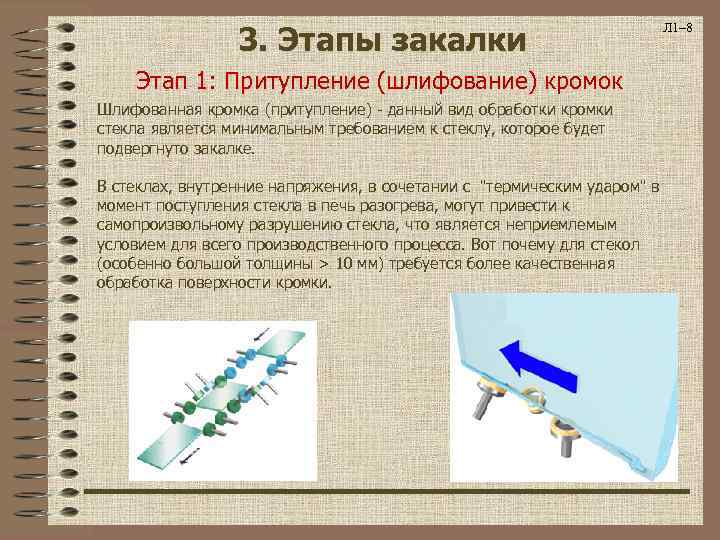 Л1–8

3. Этапы закалки

Этап 1: Притупление (шлифование) кромок

Шлифованная кромка (притупление) - данный вид обработки кромки стекла является минимальным требованием к стеклу, которое будет подвергнуто закалке.

В стеклах, внутренние напряжения, в сочетании с "термическим ударом" в момент поступления стекла в печь разогрева, могут привести к самопроизвольному разрушению стекла, что является неприемлемым условием для всего производственного процесса. Вот почему для стекол (особенно большой толщины > 10 мм) требуется более качественная обработка поверхности кромки.